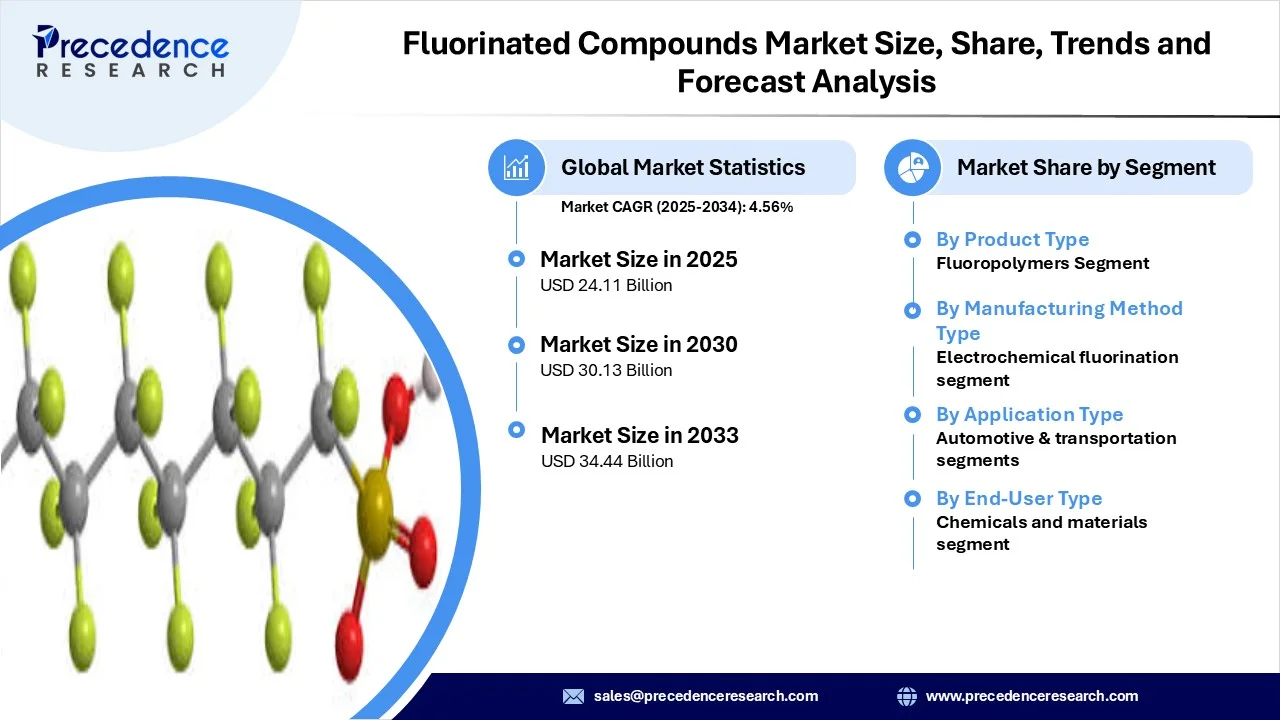 Precedence RESEARCH

Fluorinated Compounds Market Size, Share, Trends and Forecast Analysis

Global Market Statistics

Market CAGR (2025-2034): 4.56%

Market Size in 2025
USD 24.11 Billion

Market Size in 2030
USD 30.13 Billion

Market Size in 2033
USD 34.44 Billion

Market Share by Segment

By Product Type
Fluoropolymers Segment

By Manufacturing Method Type
Electrochemical fluorination segment

By Application Type
Automotive & transportation segments

By End-User Type
Chemicals and materials segment

sales@precedenceresearch.com

www.precedenceresearch.com